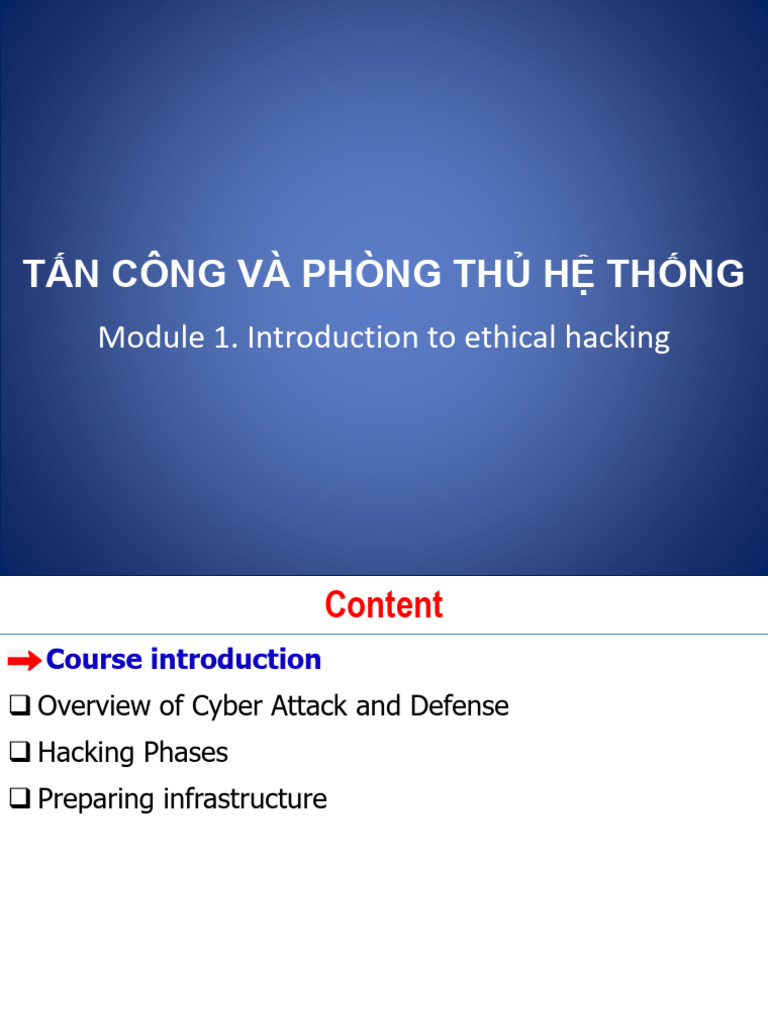 TẤN CÔNG VÀ PHÒNG THỦ HỆ THỐNG

Module 1. Introduction to ethical hacking

Content

Course introduction

❑ Overview of Cyber Attack and Defense

❑ Hacking Phases

❑ Preparing infrastructure